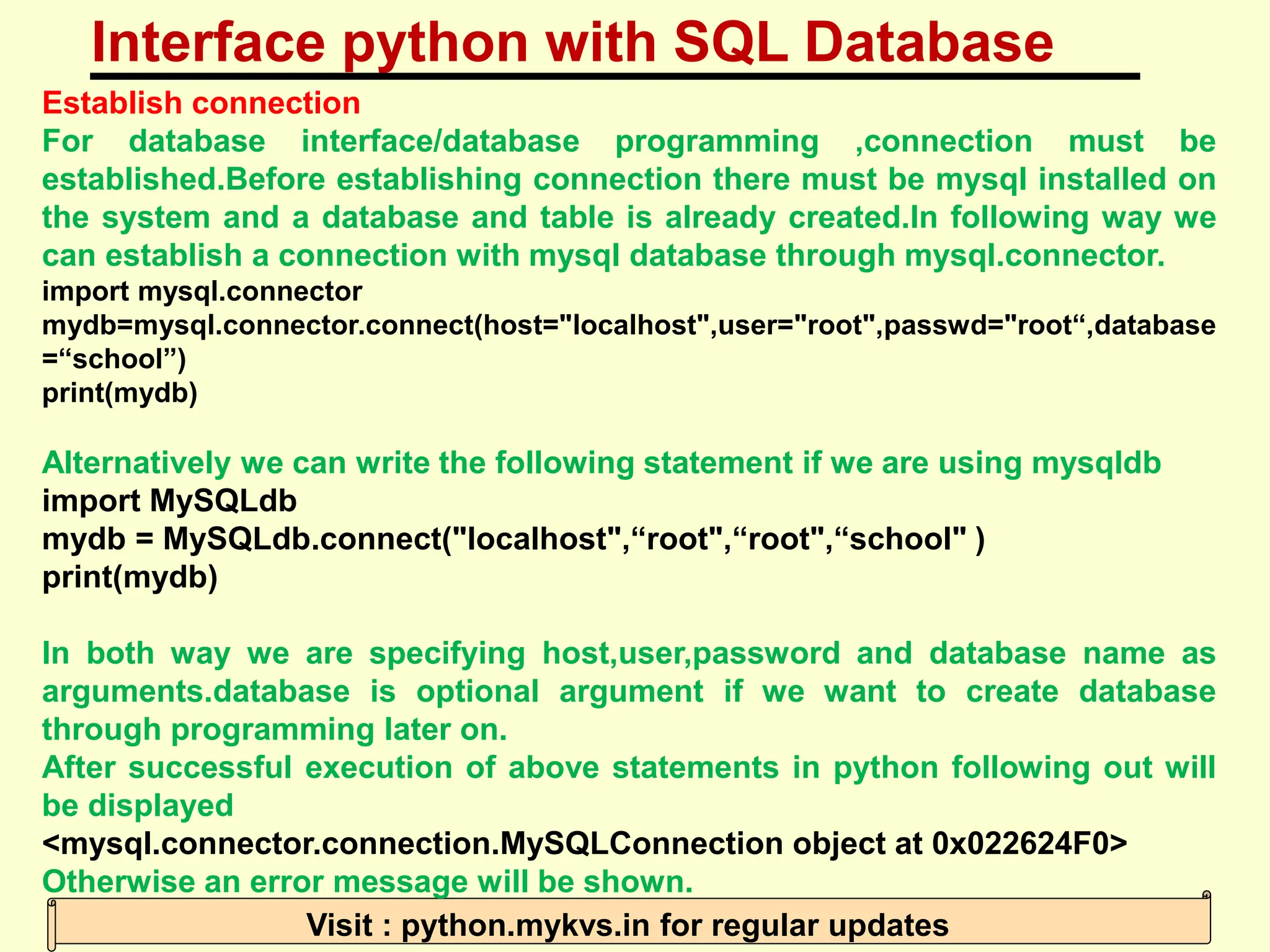 Interface python with SQL Database

Establish connection

For database interface/database programming ,connection must be established.Before establishing connection there must be mysql installed on the system and a database and table is already created.In following way we can establish a connection with mysql database through mysql.connector.

import mysql.connector
mydb=mysql.connector.connect(host="localhost",user="root",passwd="root“,database=“school”)
print(mydb)

Alternatively we can write the following statement if we are using mysqldb
import MySQLdb
mydb = MySQLdb.connect("localhost",“root",“root",“school" )
print(mydb)

In both way we are specifying host,user,password and database name as arguments.database is optional argument if we want to create database through programming later on.
After successful execution of above statements in python following out will be displayed
<mysql.connector.connection.MySQLConnection object at 0x022624F0>
Otherwise an error message will be shown.

Visit : python.mykvs.in for regular updates